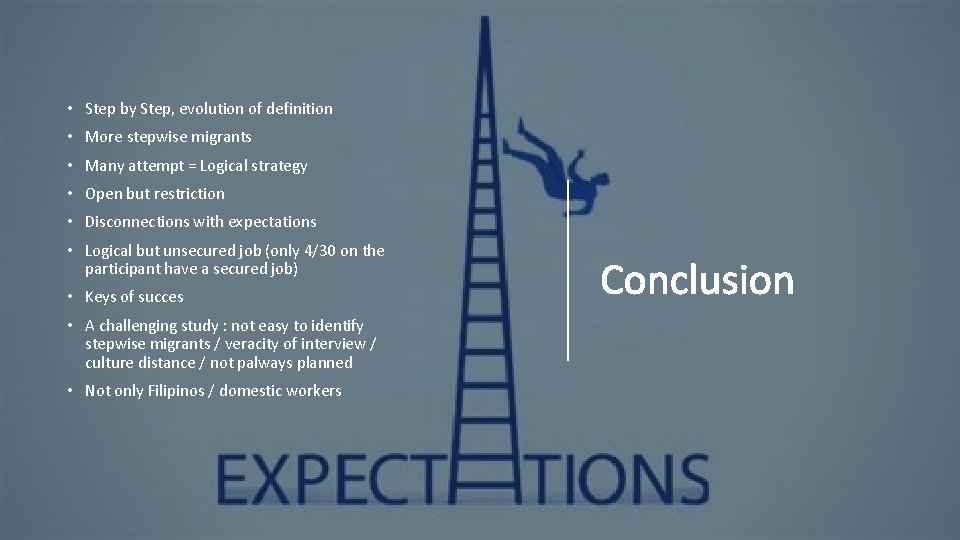 • Step by Step, evolution of definition
• More stepwise migrants
• Many attempt = Logical strategy
• Open but restriction
• Disconnections with expectations
• Logical but unsecured job (only 4/30 on the participant have a secured job)
• Keys of succes
• A challenging study : not easy to identify stepwise migrants / veracity of interview / culture distance / not palways planned
• Not only Filipinos / domestic workers

Conclusion

EXPECTATIONS